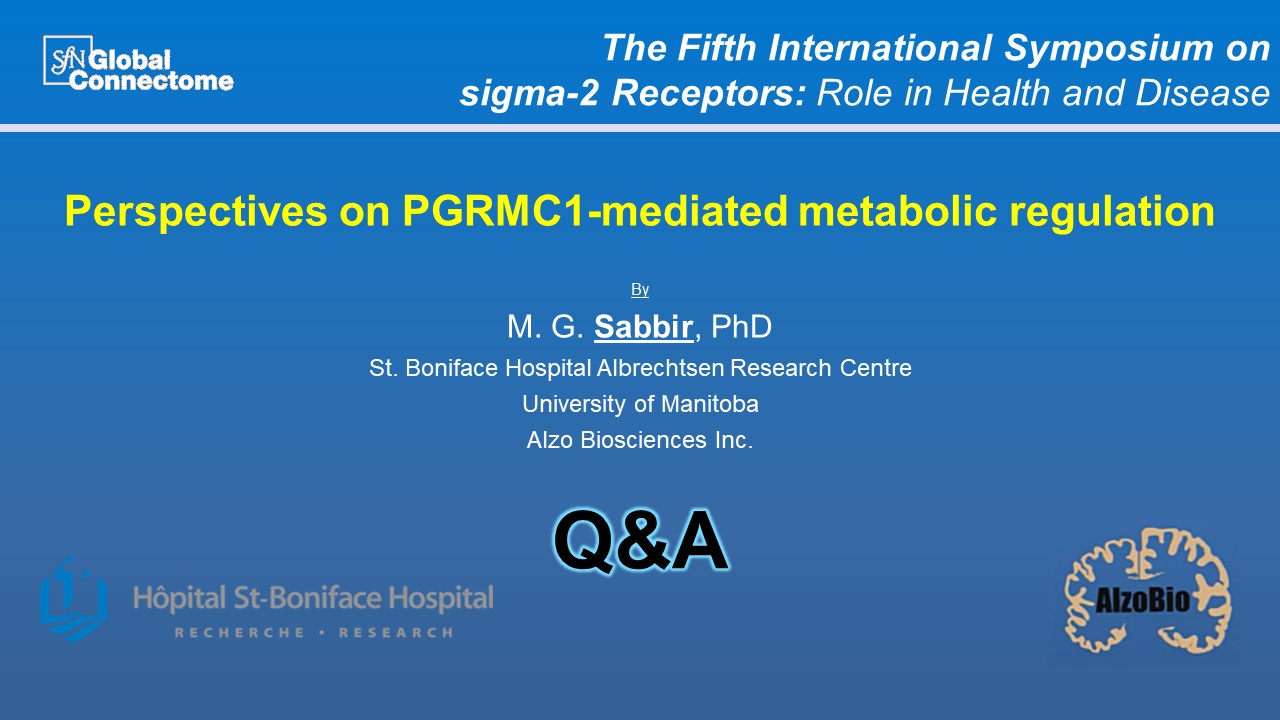 SfN Global Connectome

The Fifth International Symposium on sigma-2 Receptors: Role in Health and Disease

Perspectives on PGRMC1-mediated metabolic regulation

By

M. G. Sabbir, PhD

St. Boniface Hospital Albrechtsen Research Centre

University of Manitoba

Alzo Biosciences Inc.

Q&A

Hôpital St-Boniface Hospital

RECHERCHE • RESEARCH

AlzoBio